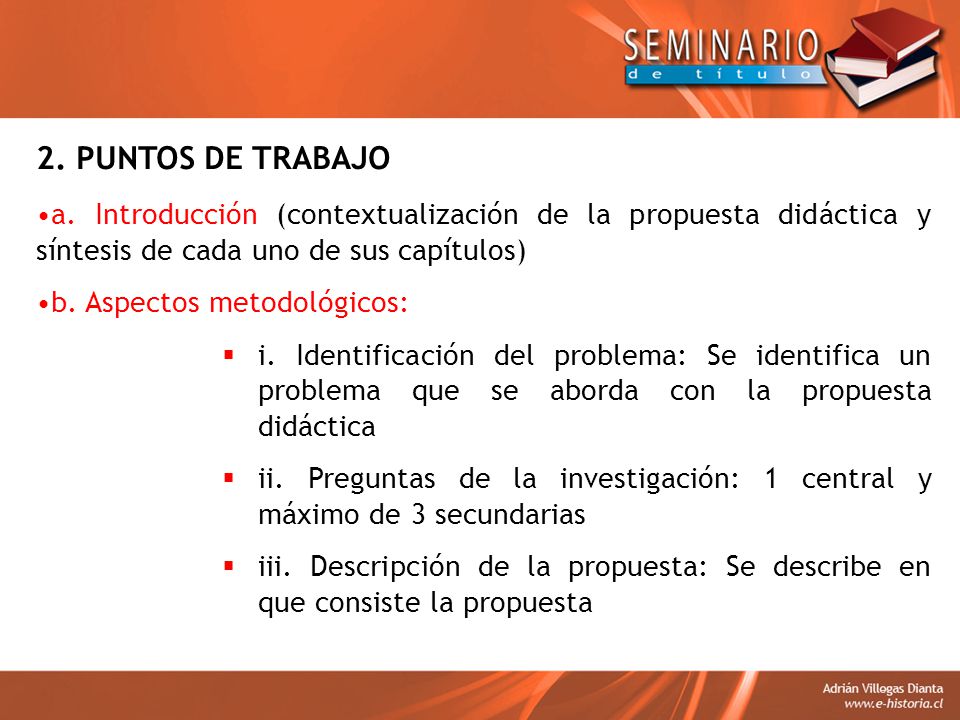 SEMINARIO
de título

2. PUNTOS DE TRABAJO

•a. Introducción (contextualización de la propuesta didáctica y síntesis de cada uno de sus capítulos)

•b. Aspectos metodológicos:

▪ i. Identificación del problema: Se identifica un problema que se aborda con la propuesta didáctica

▪ ii. Preguntas de la investigación: 1 central y máximo de 3 secundarias

▪ iii. Descripción de la propuesta: Se describe en que consiste la propuesta

Adrián Villegas Dianta
www.e-historia.cl